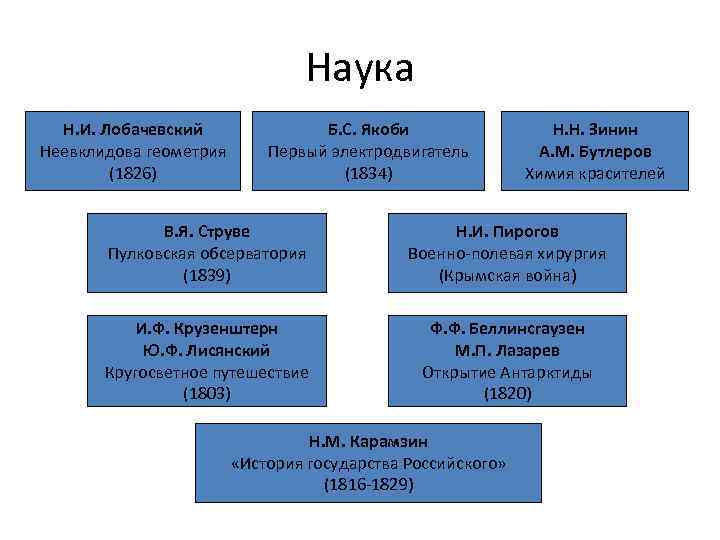 Наука

Н.И. Лобачевский
Неевклидова геометрия
(1826)

Б.С. Якоби
Первый электродвигатель
(1834)

Н.Н. Зинин
А.М. Бутлеров
Химия красителей

В.Я. Струве
Пулковская обсерватория
(1839)

Н.И. Пирогов
Военно-полевая хирургия
(Крымская война)

И.Ф. Крузенштерн
Ю.Ф. Лисянский
Кругосветное путешествие
(1803)

Ф.Ф. Беллинсгаузен
М.П. Лазарев
Открытие Антарктиды
(1820)

Н.М. Карамзин
«История государства Российского»
(1816-1829)